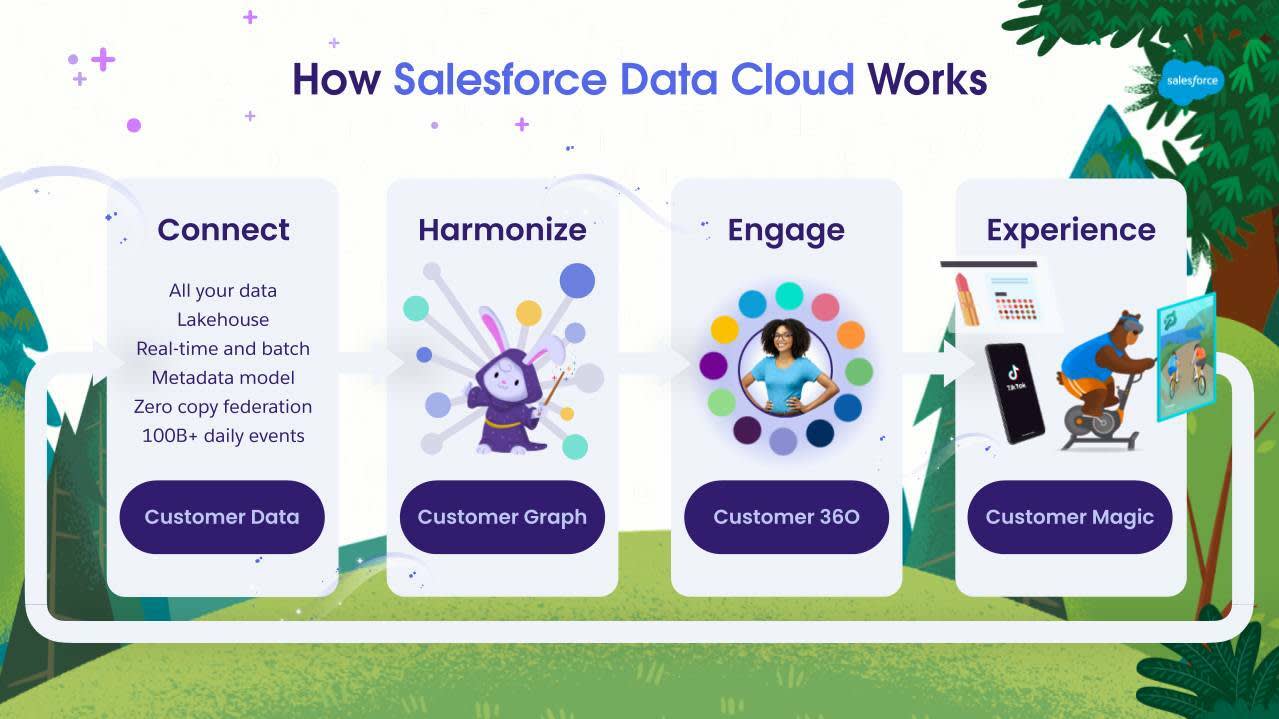 How Salesforce Data Cloud Works

salesforce

Connect

All your data
Lakehouse
Real-time and batch
Metadata model
Zero copy federation
100B+ daily events

Customer Data

Harmonize

Customer Graph

Engage

Customer 360

Experience

TikTok

Customer Magic